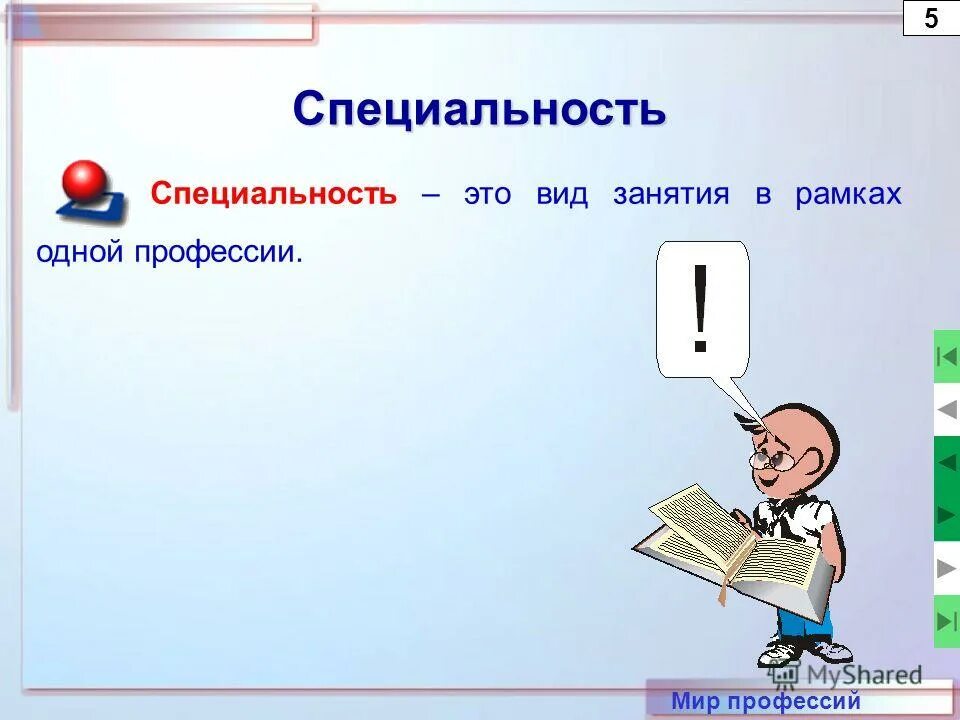 5

Специальность

Специальность – это вид занятия в рамках одной профессии.

!

MyShared

Мир профессий